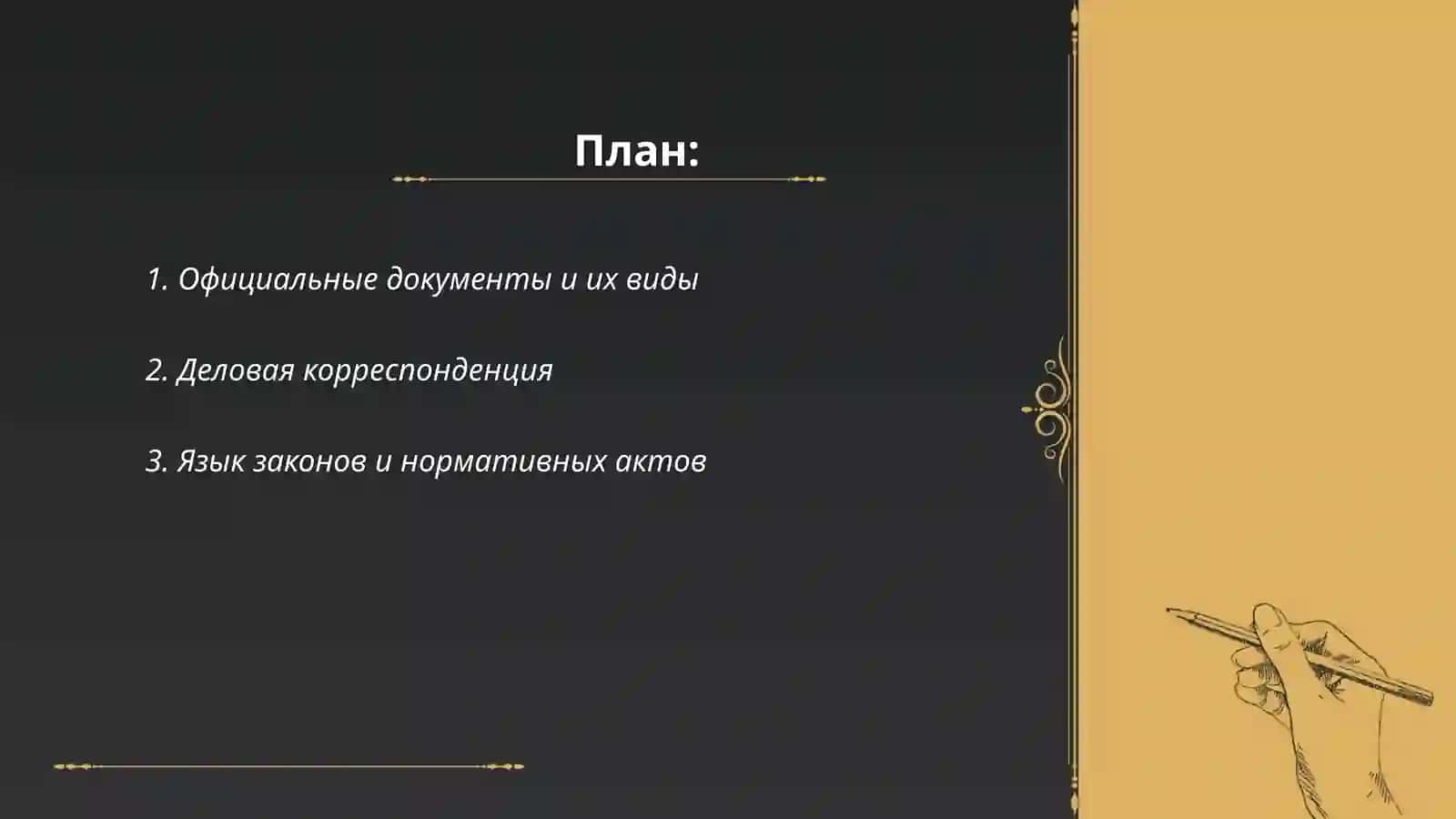 План:

1. Официальные документы и их виды

2. Деловая корреспонденция

3. Язык законов и нормативных актов